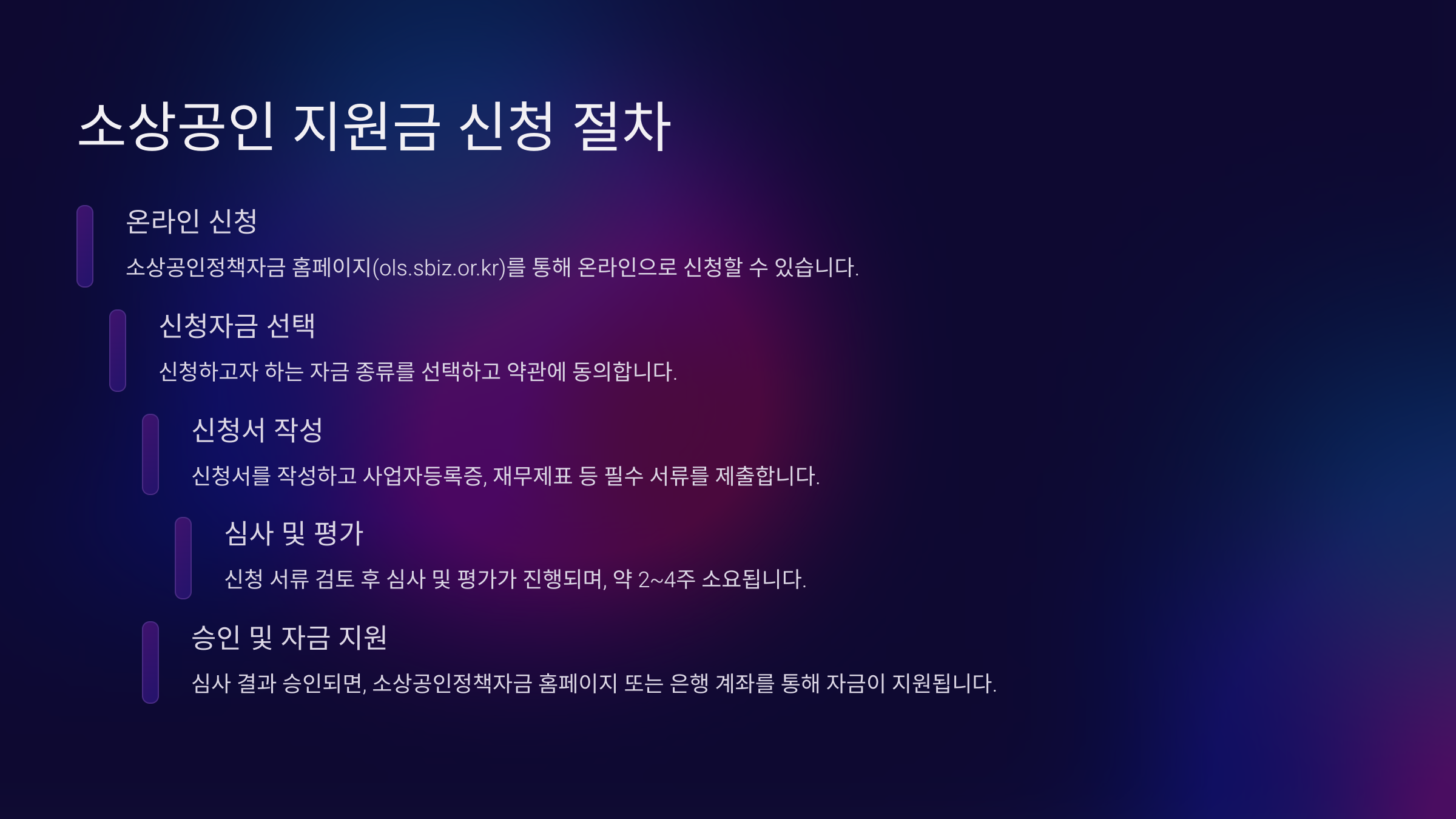 소상공인 지원금 신청 절차

온라인 신청

소상공인정책자금 홈페이지(ols.sbiz.or.kr)를 통해 온라인으로 신청할 수 있습니다.

신청자금 선택

신청하고자 하는 자금 종류를 선택하고 약관에 동의합니다.

신청서 작성

신청서를 작성하고 사업자등록증, 재무제표 등 필수 서류를 제출합니다.

심사 및 평가

신청 서류 검토 후 심사 및 평가가 진행되며, 약 2~4주 소요됩니다.

승인 및 자금 지원

심사 결과 승인되면, 소상공인정책자금 홈페이지 또는 은행 계좌를 통해 자금이 지원됩니다.